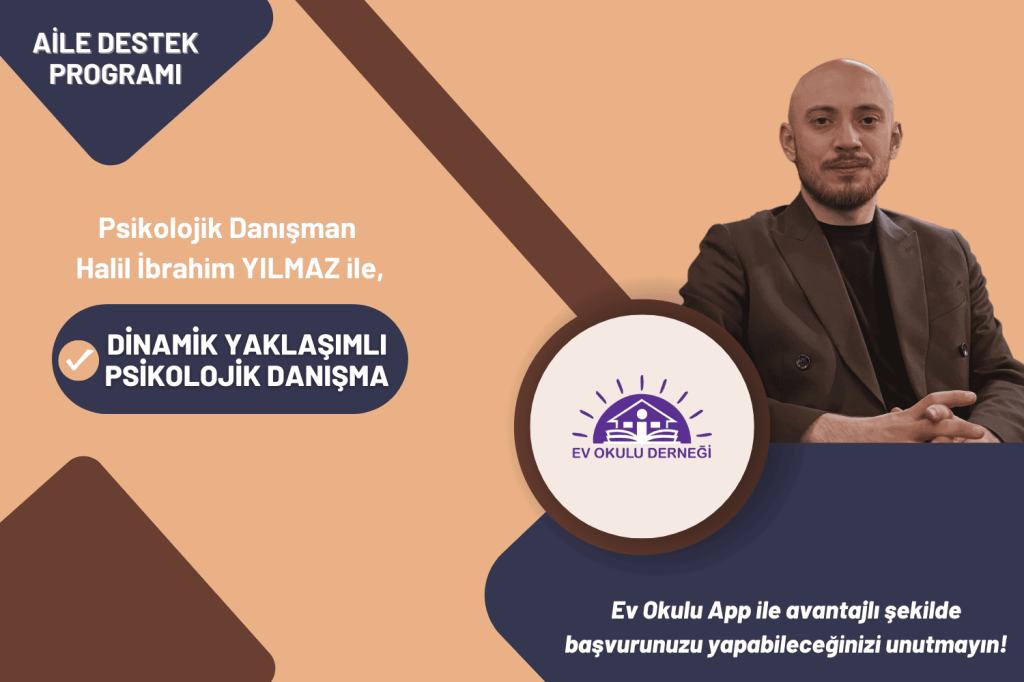 AİLE DESTEK PROGRAMI

Psikolojik Danışman
Halil İbrahim YILMAZ ile,

DİNAMİK YAKLAŞIMLI PSİKOLOJİK DANIŞMA

EV OKULU DERNEĞİ

Ev Okulu App ile avantajlı şekilde başvurunuzu yapabileceğinizi unutmayın!